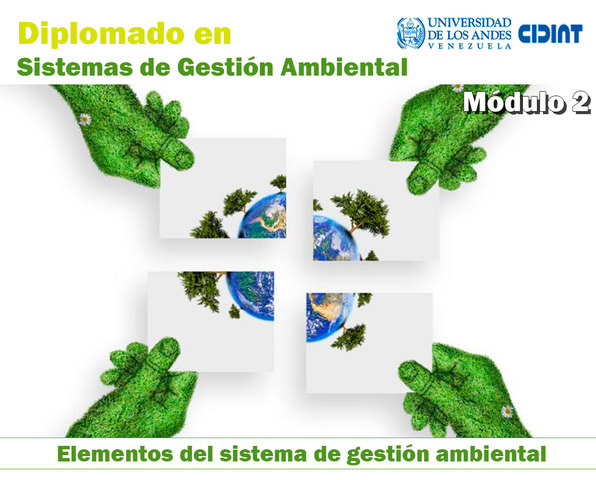 Diplomado en
Sistemas de Gestión Ambiental

UNIVERSIDAD DE LOS ANDES VENEZUELA

CIDIAT

Módulo 2

Elementos del sistema de gestión ambiental